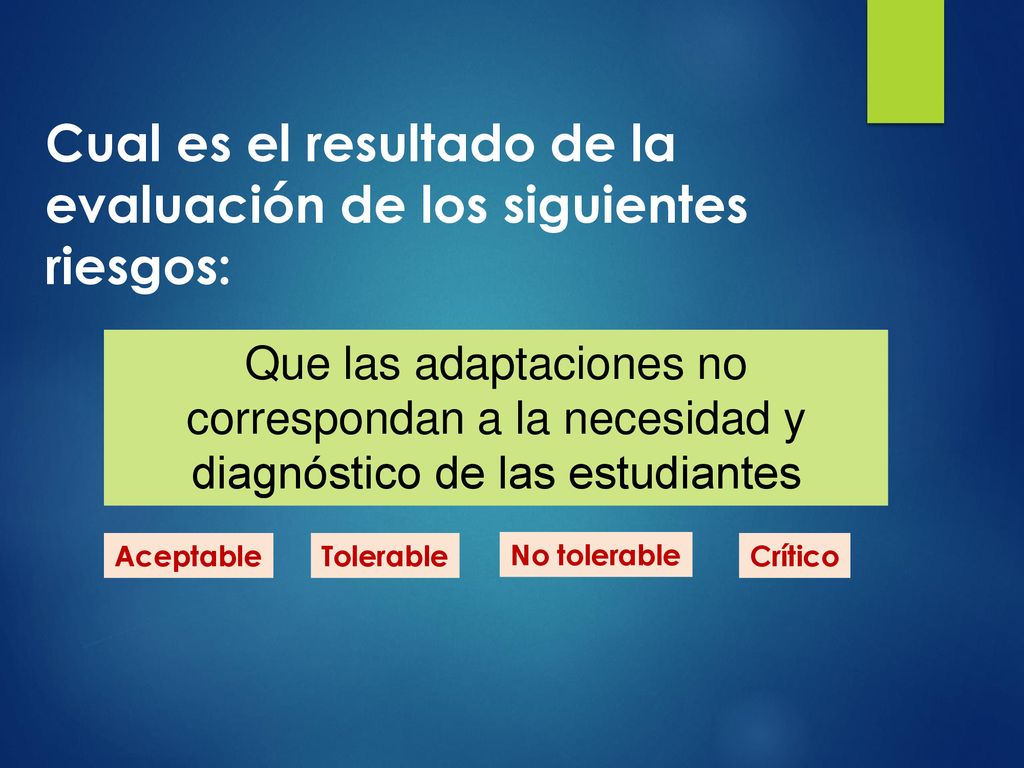 Cual es el resultado de la evaluación de los siguientes riesgos:

Que las adaptaciones no correspondan a la necesidad y diagnóstico de las estudiantes

Aceptable

Tolerable

No tolerable

Crítico